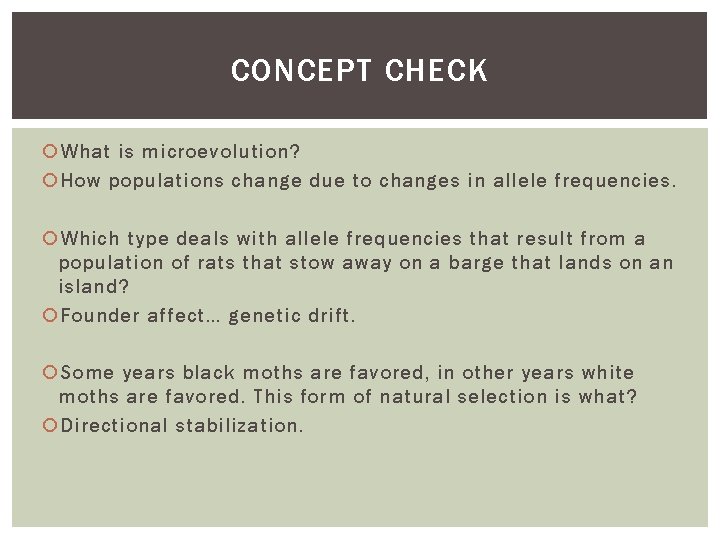 CONCEPT CHECK

What is microevolution?

How populations change due to changes in allele frequencies.

Which type deals with allele frequencies that result from a population of rats that stow away on a barge that lands on an island?

Founder affect… genetic drift.

Some years black moths are favored, in other years white moths are favored. This form of natural selection is what?

Directional stabilization.